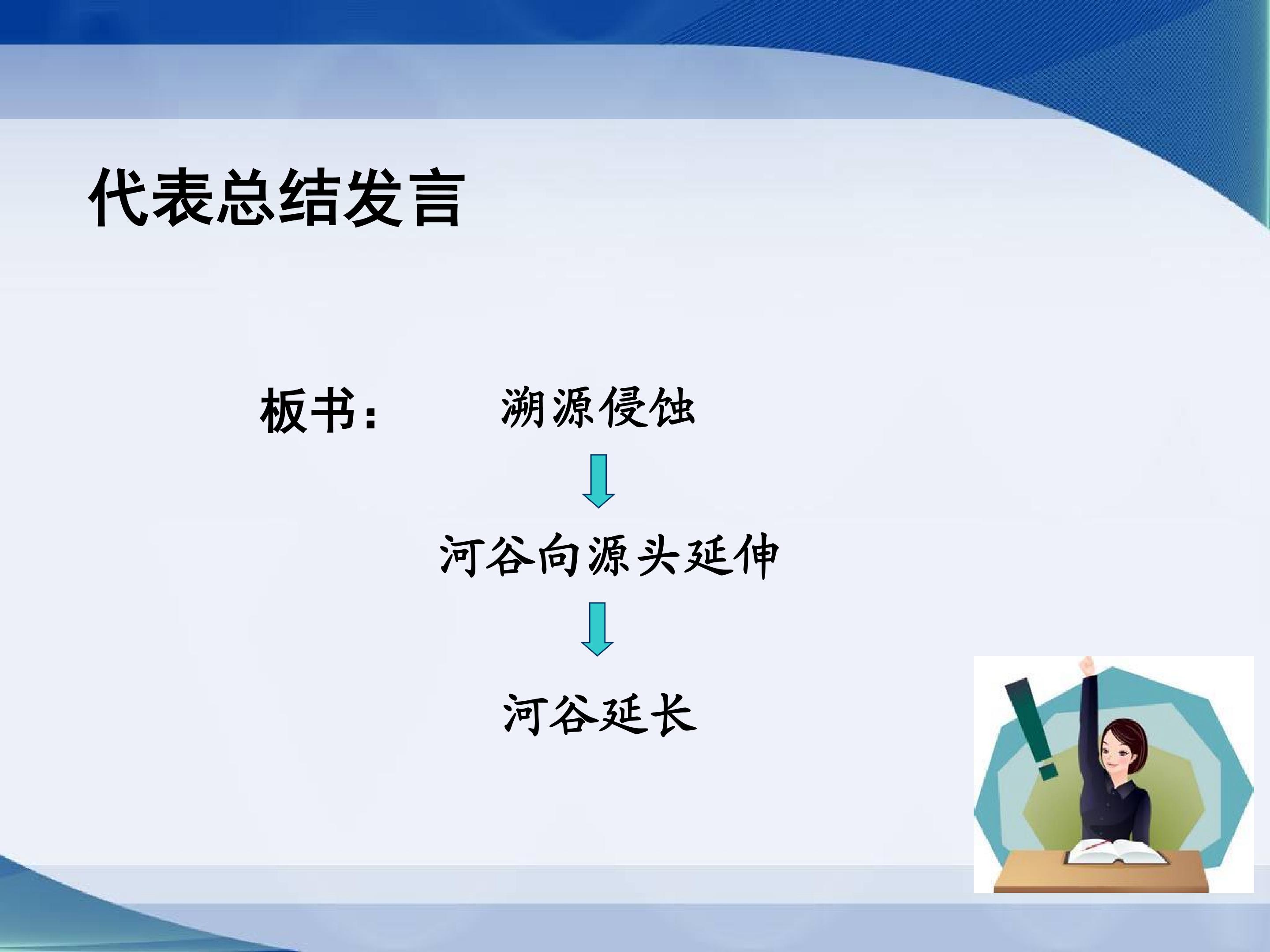 代表总结发言

板书：　溯源侵蚀

河谷向源头延伸

河谷延长